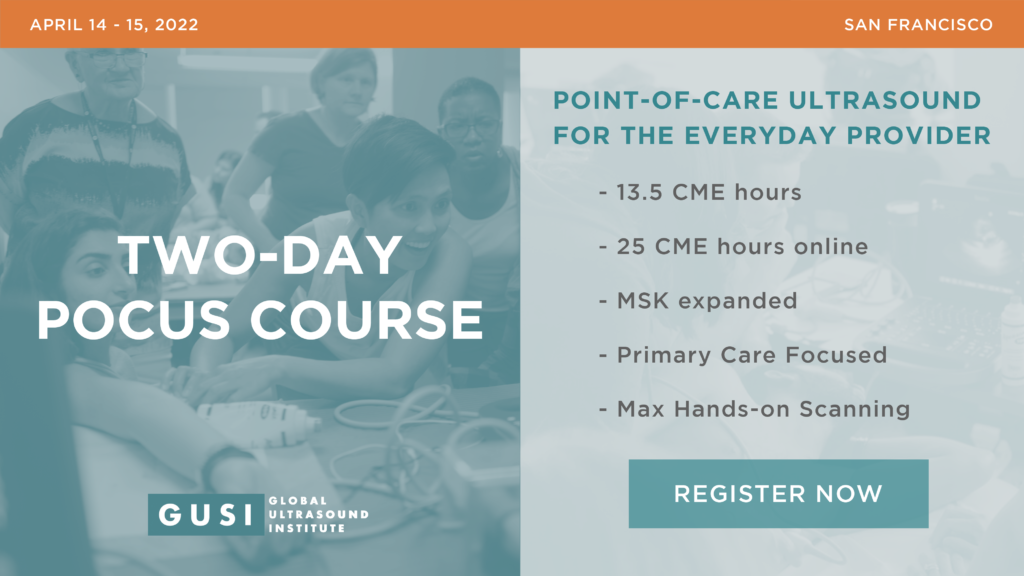 APRIL 14 - 15, 2022

SAN FRANCISCO

TWO-DAY POCUS COURSE

GUSI GLOBAL ULTRASOUND INSTITUTE

POINT-OF-CARE ULTRASOUND FOR THE EVERYDAY PROVIDER

- 13.5 CME hours

- 25 CME hours online

- MSK expanded

- Primary Care Focused

- Max Hands-on Scanning

REGISTER NOW